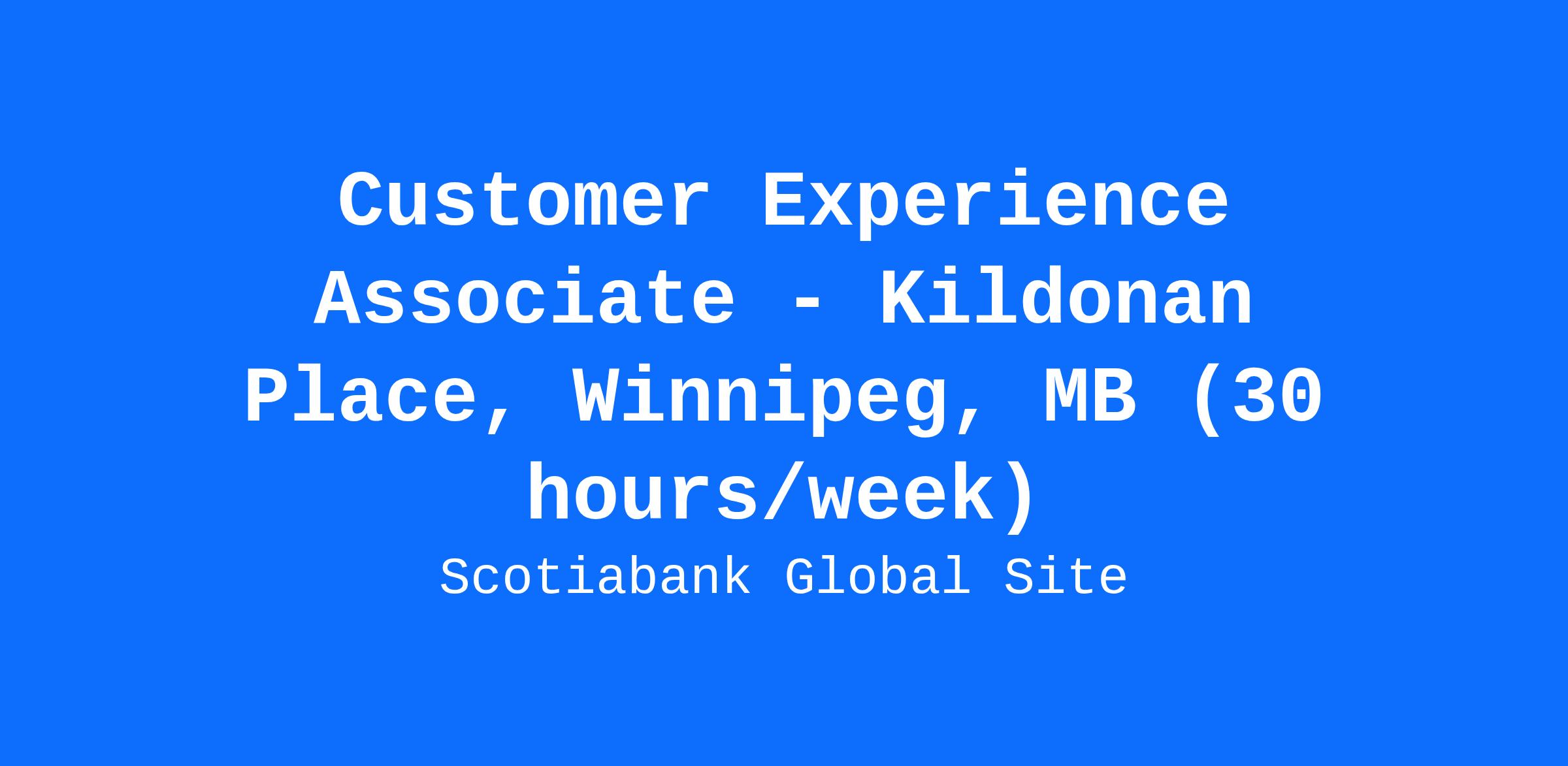 Customer Experience Associate - Kildonan Place, Winnipeg, MB (30 hours/week)

Scotiabank Global Site